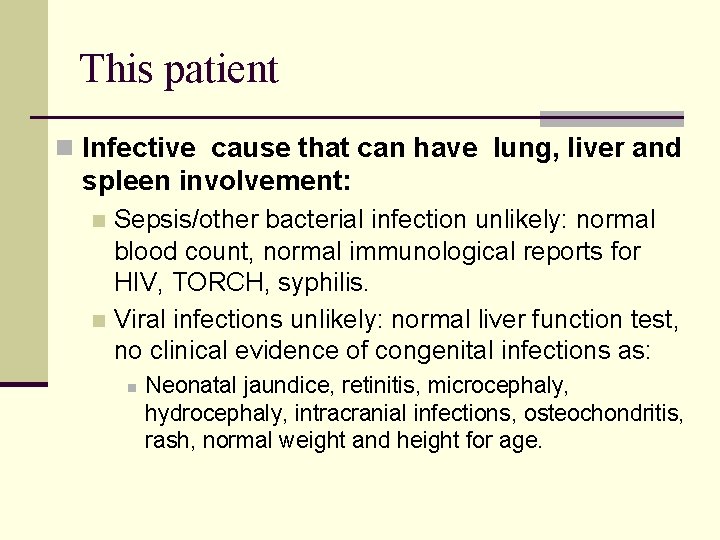 This patient

Infective cause that can have lung, liver and spleen involvement:

Sepsis/other bacterial infection unlikely: normal blood count, normal immunological reports for HIV, TORCH, syphilis.

Viral infections unlikely: normal liver function test, no clinical evidence of congenital infections as:

Neonatal jaundice, retinitis, microcephaly, hydrocephaly, intracranial infections, osteochondritis, rash, normal weight and height for age.